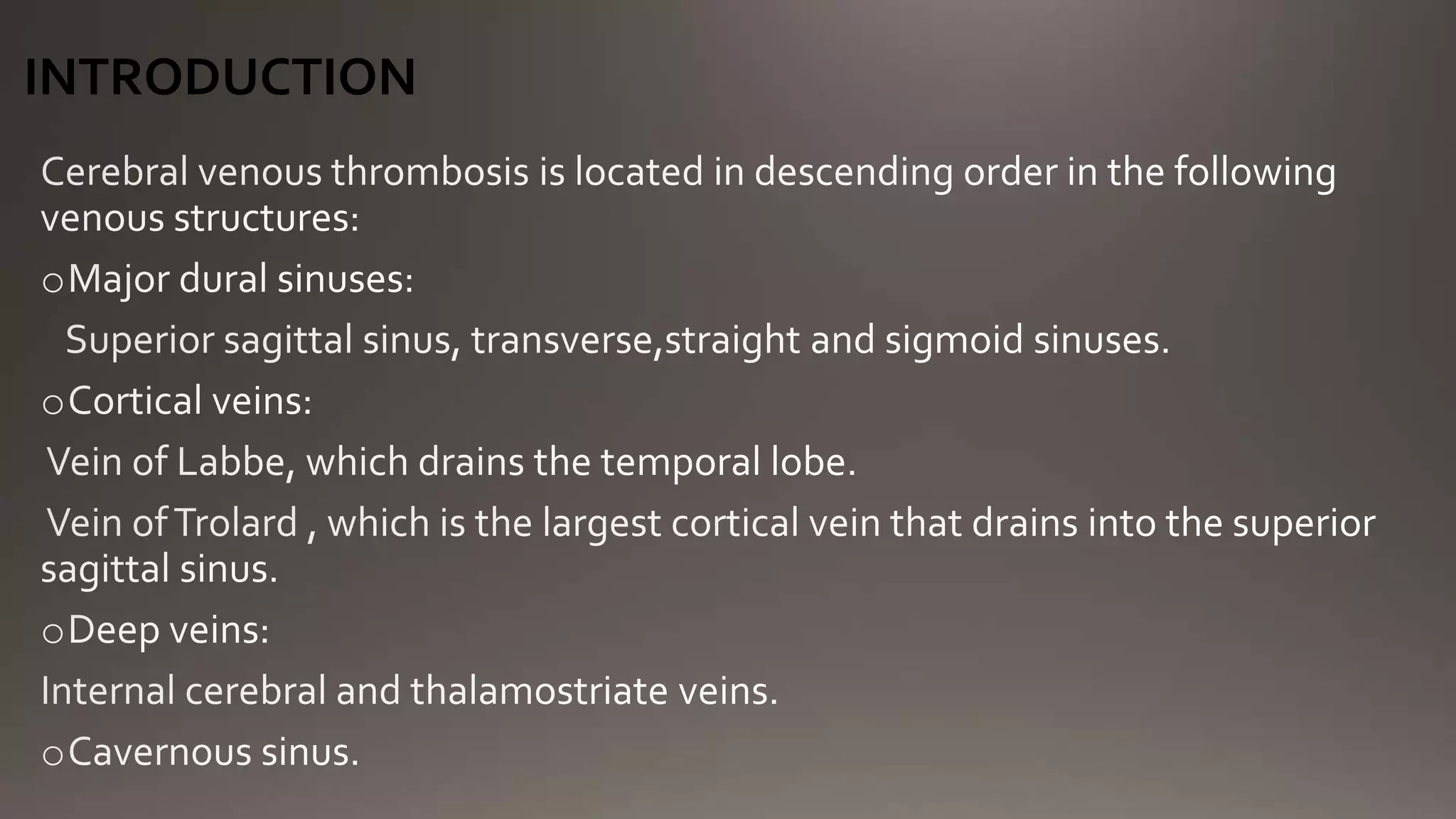 INTRODUCTION

Cerebral venous thrombosis is located in descending order in the following venous structures:

o Major dural sinuses:

Superior sagittal sinus, transverse,straight and sigmoid sinuses.

o Cortical veins:

Vein of Labbe, which drains the temporal lobe.

Vein of Trolard , which is the largest cortical vein that drains into the superior sagittal sinus.

o Deep veins:

Internal cerebral and thalamostriate veins.

o Cavernous sinus.